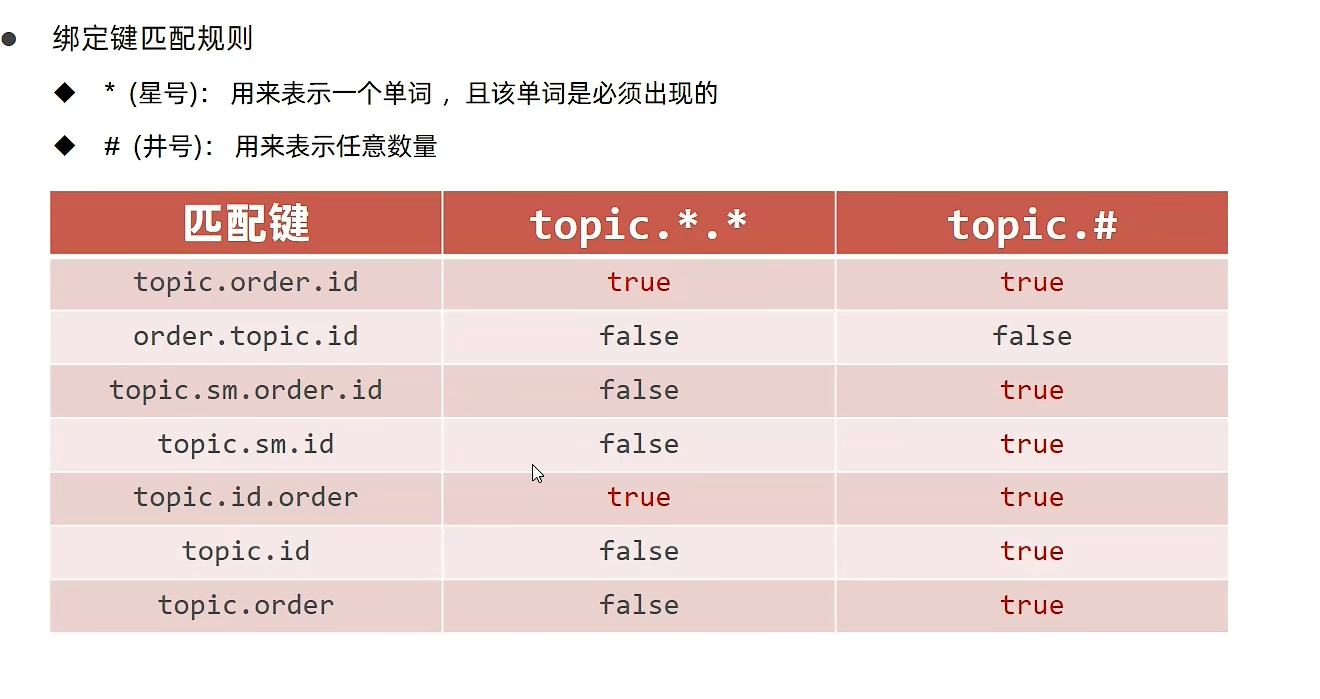 • 绑定键匹配规则

◆ * (星号)：用来表示一个单词，且该单词是必须出现的

◆ # (井号)：用来表示任意数量

| 匹配键 | topic.*.* | topic.# |
|---|---|---|
| topic.order.id | true | true |
| order.topic.id | false | false |
| topic.sm.order.id | false | true |
| topic.sm.id | false | true |
| topic.id.order | true | true |
| topic.id | false | true |
| topic.order | false | true |